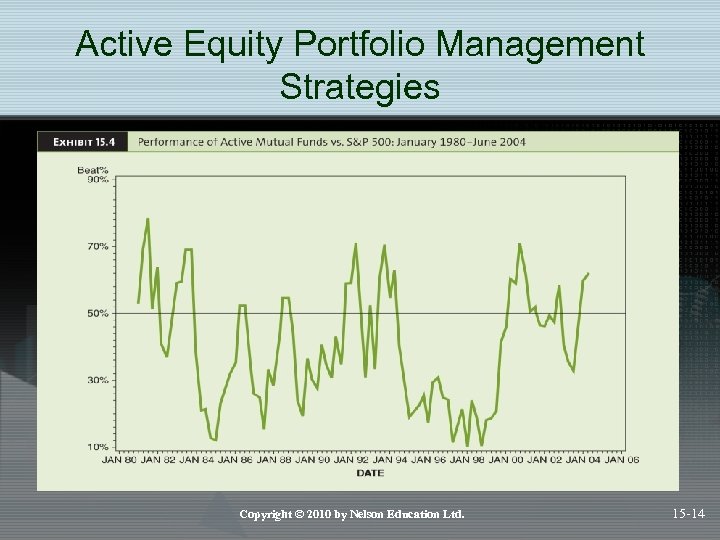 Active Equity Portfolio Management Strategies

EXHIBIT 15.4 Performance of Active Mutual Funds vs. S&P 500: January 1980–June 2004

Beat%
90%
70%
50%
30%
10%

JAN 80 JAN 82 JAN 84 JAN 86 JAN 88 JAN 90 JAN 92 JAN 94 JAN 96 JAN 98 JAN 00 JAN 02 JAN 04 JAN 06
DATE

Copyright © 2010 by Nelson Education Ltd.

15-14